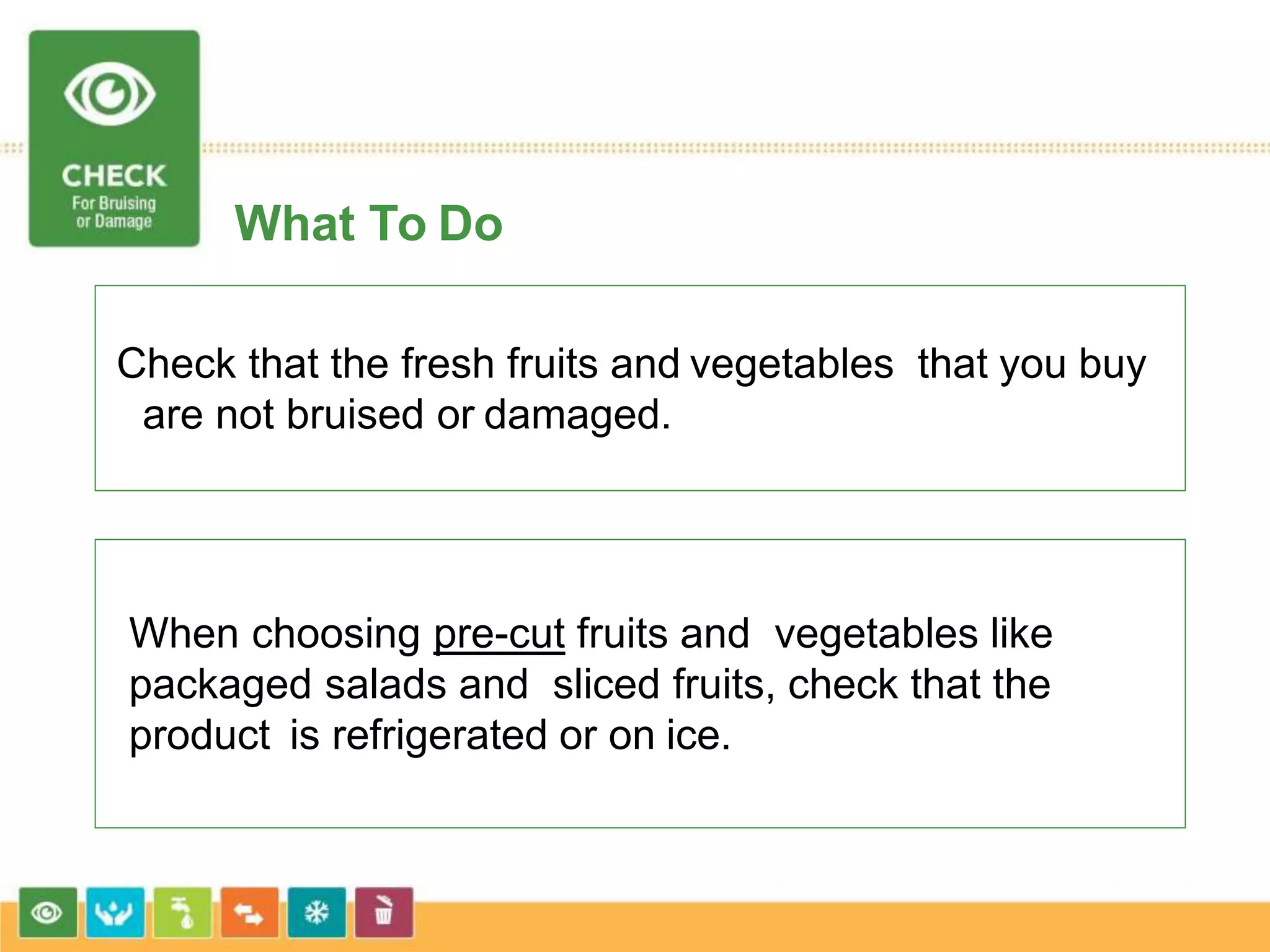 CHECK
For Bruising or Damage

What To Do

Check that the fresh fruits and vegetables that you buy are not bruised or damaged.

When choosing pre-cut fruits and vegetables like packaged salads and sliced fruits, check that the product is refrigerated or on ice.